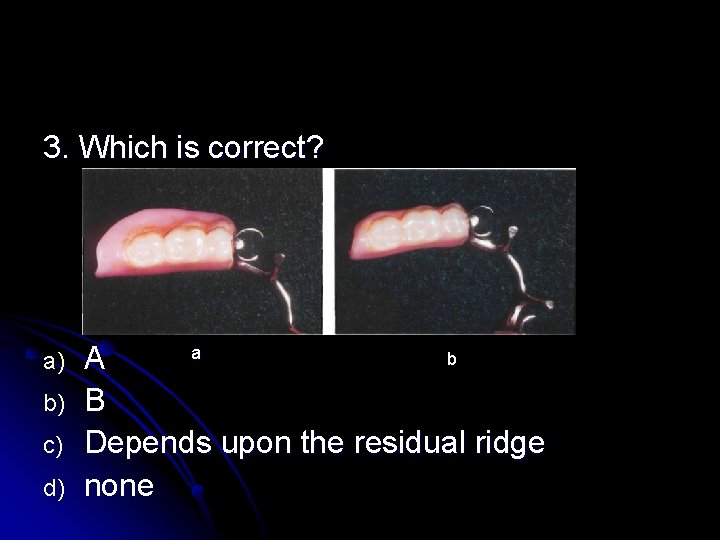 3. Which is correct?

a

b

a) A
b) B
c) Depends upon the residual ridge
d) none